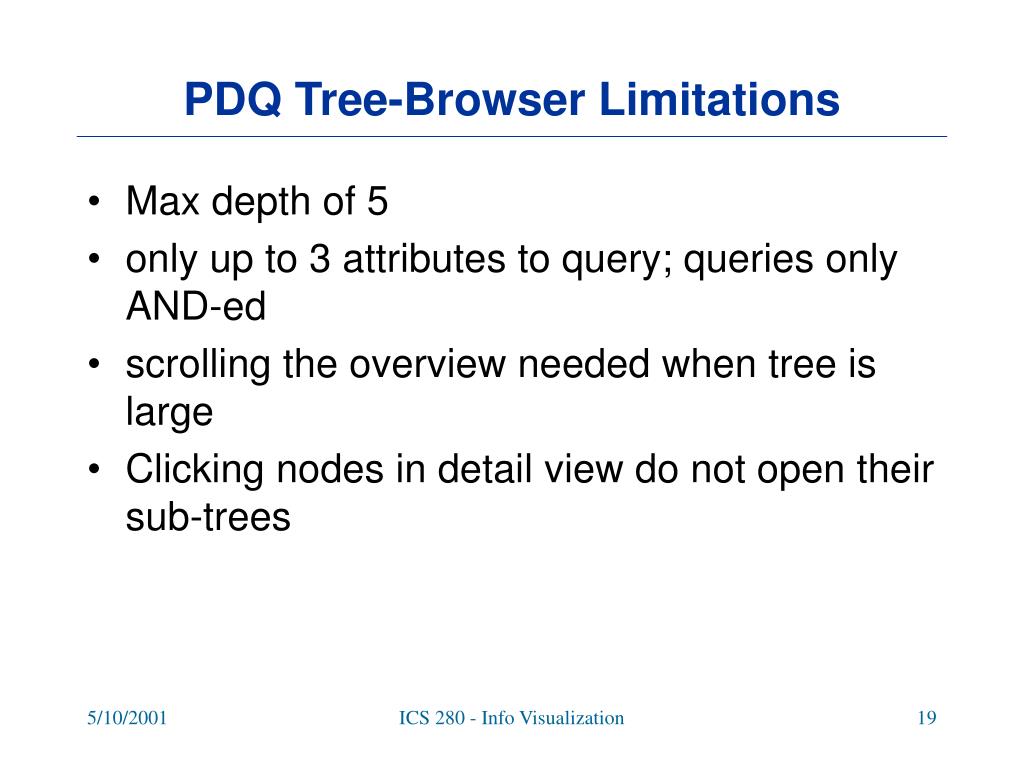 PDQ Tree-Browser Limitations

• Max depth of 5
• only up to 3 attributes to query; queries only AND-ed
• scrolling the overview needed when tree is large
• Clicking nodes in detail view do not open their sub-trees

5/10/2001
ICS 280 - Info Visualization
19